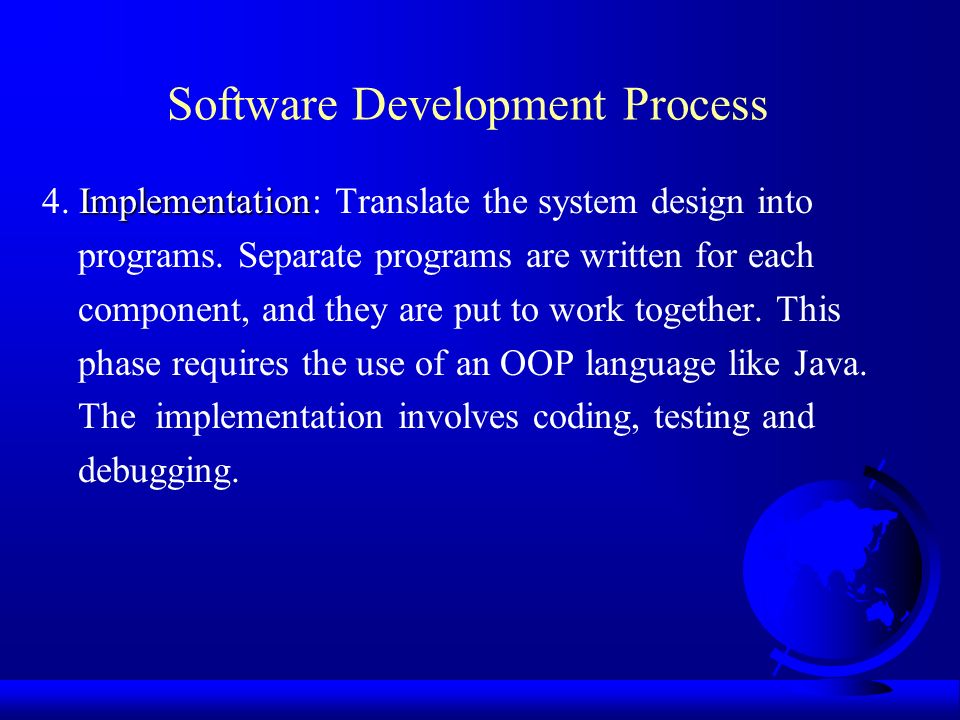 Software Development Process

4. Implementation: Translate the system design into programs. Separate programs are written for each component, and they are put to work together. This phase requires the use of an OOP language like Java. The implementation involves coding, testing and debugging.